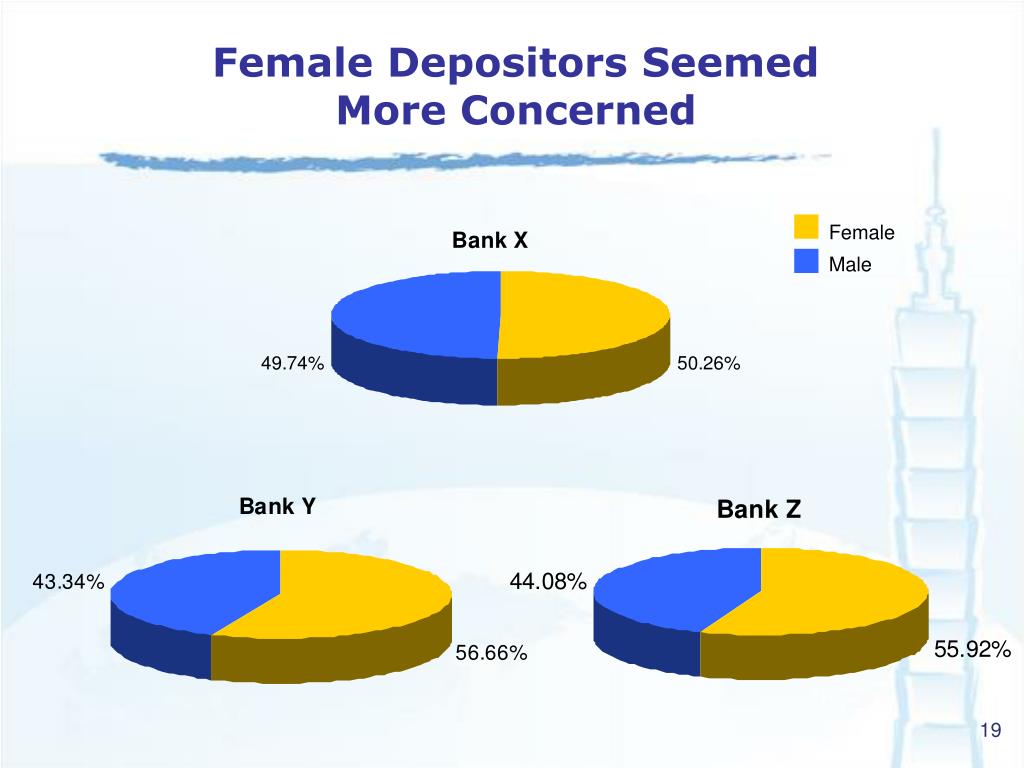 Female Depositors Seemed More Concerned

Bank X

Female
Male

49.74%
50.26%

Bank Y

43.34%
56.66%

Bank Z

44.08%
55.92%

19